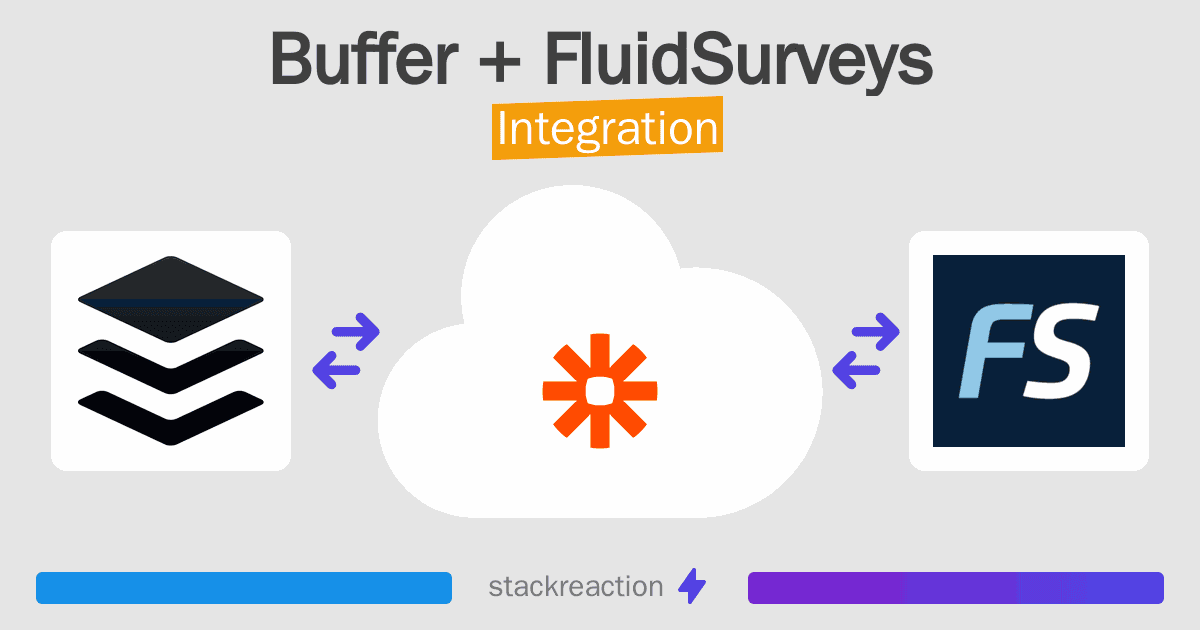 Buffer + FluidSurveys
Integration

FS

stackreaction